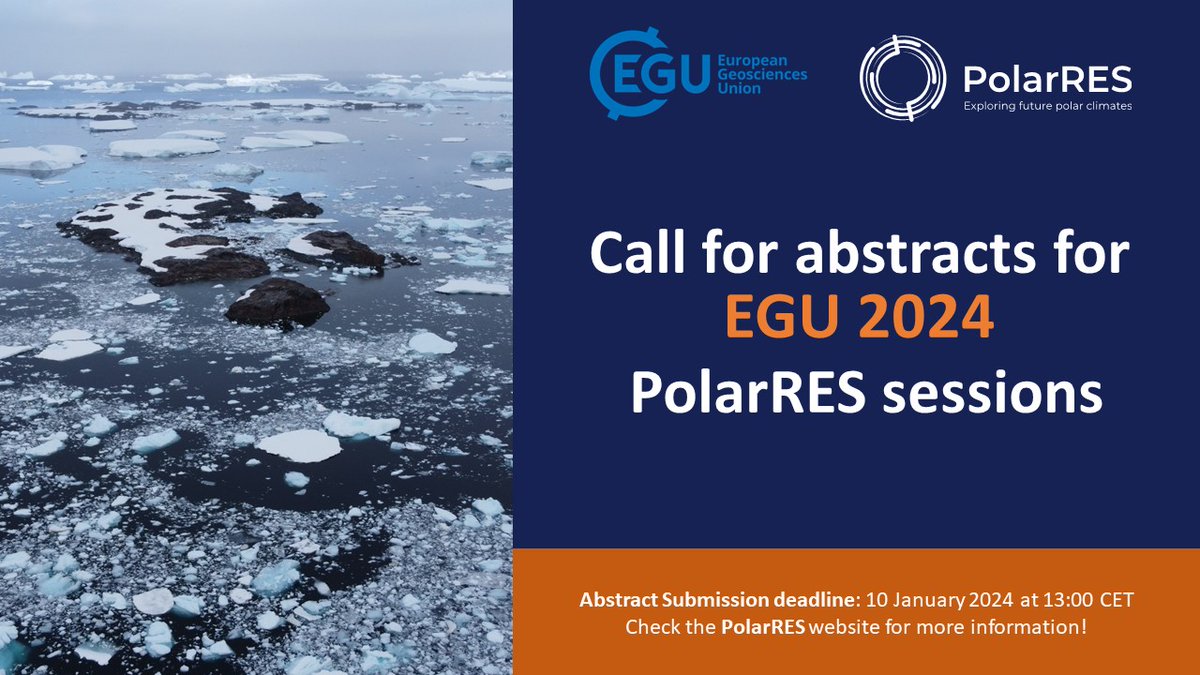 EGU European Geosciences Union

PolarRES
Exploring future polar climates

Call for abstracts for
EGU 2024
PolarRES sessions

Abstract Submission deadline: 10 January 2024 at 13:00 CET
Check the PolarRES website for more information!